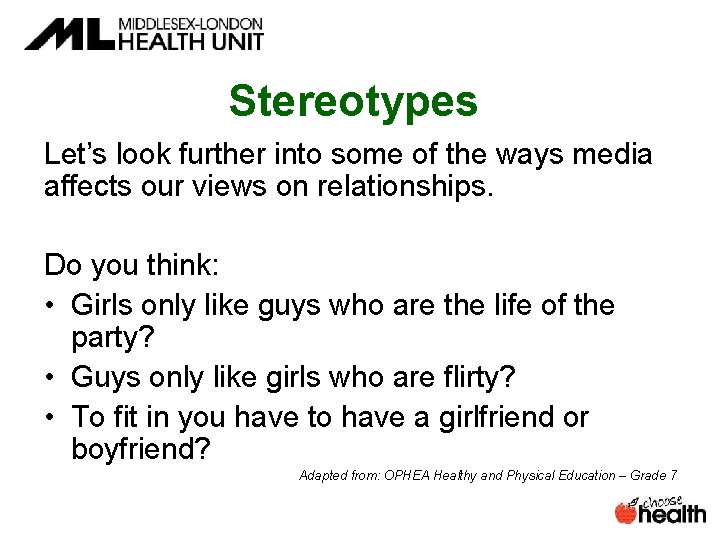 ML MIDDLESEX-LONDON
HEALTH UNIT

Stereotypes

Let's look further into some of the ways media affects our views on relationships.

Do you think:
• Girls only like guys who are the life of the party?
• Guys only like girls who are flirty?
• To fit in you have to have a girlfriend or boyfriend?

Adapted from: OPHEA Healthy and Physical Education – Grade 7

choose health